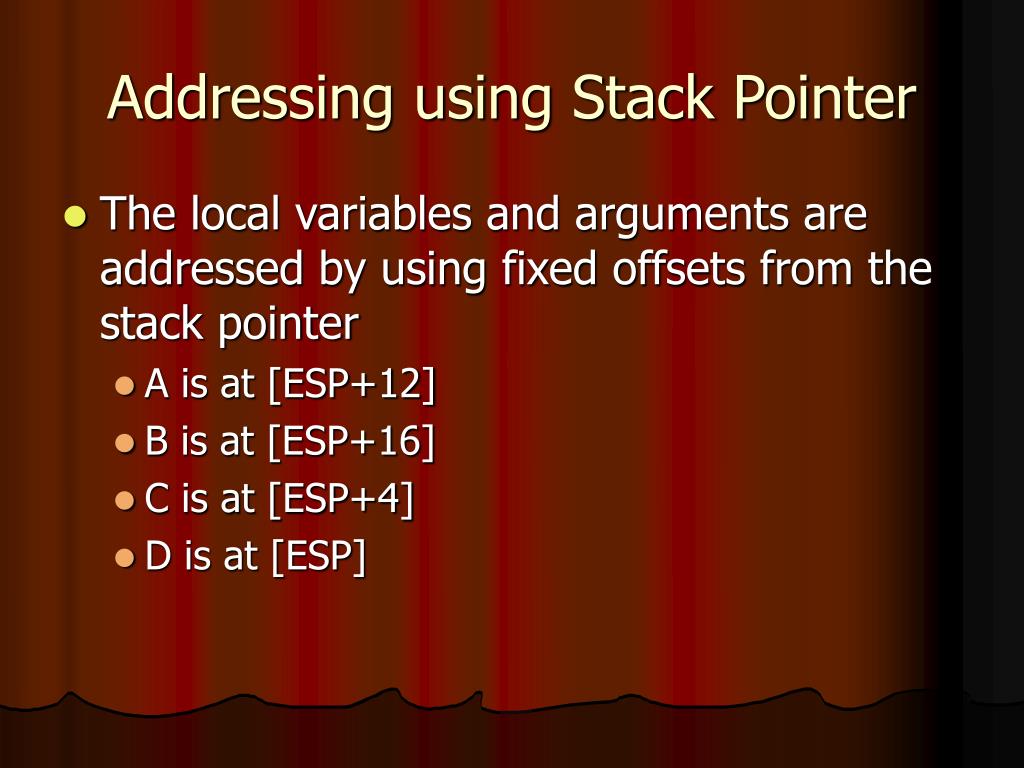 Addressing using Stack Pointer

The local variables and arguments are addressed by using fixed offsets from the stack pointer

A is at [ESP+12]

B is at [ESP+16]

C is at [ESP+4]

D is at [ESP]